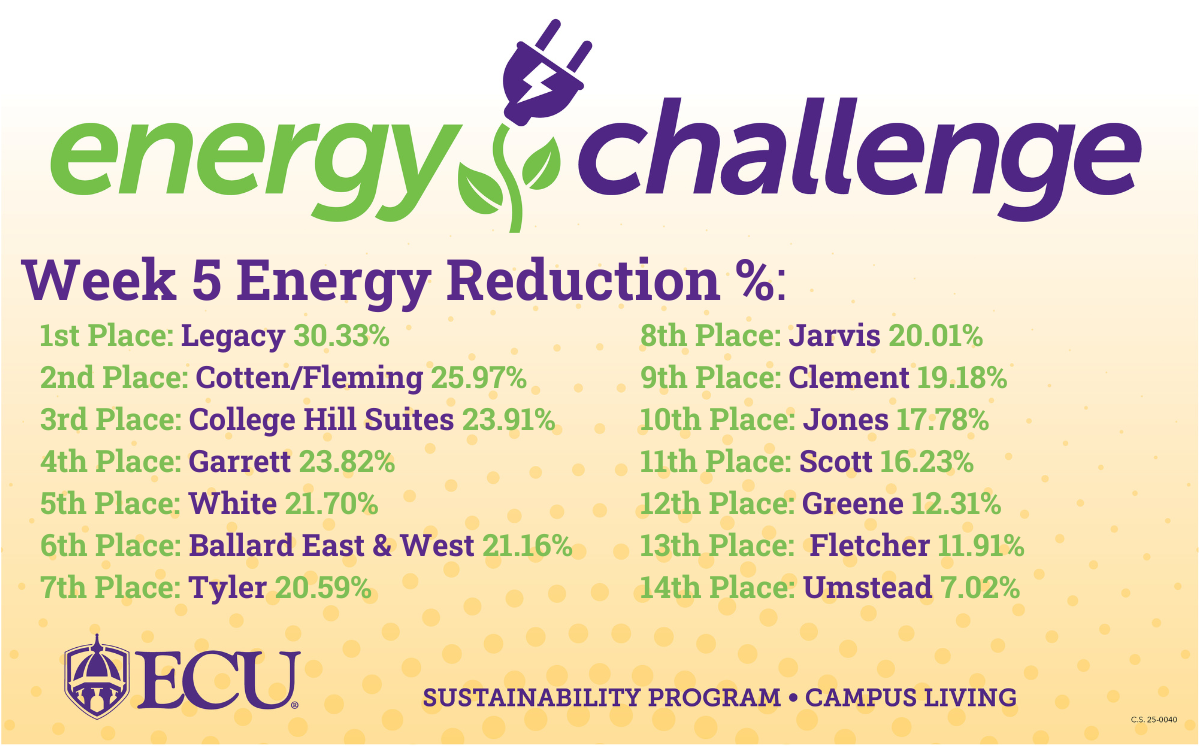 energy challenge

Week 5 Energy Reduction %:

1st Place: Legacy 30.33%
2nd Place: Cotten/Fleming 25.97%
3rd Place: College Hill Suites 23.91%
4th Place: Garrett 23.82%
5th Place: White 21.70%
6th Place: Ballard East & West 21.16%
7th Place: Tyler 20.59%

8th Place: Jarvis 20.01%
9th Place: Clement 19.18%
10th Place: Jones 17.78%
11th Place: Scott 16.23%
12th Place: Greene 12.31%
13th Place: Fletcher 11.91%
14th Place: Umstead 7.02%

ECU

SUSTAINABILITY PROGRAM • CAMPUS LIVING

C.S. 25-0040